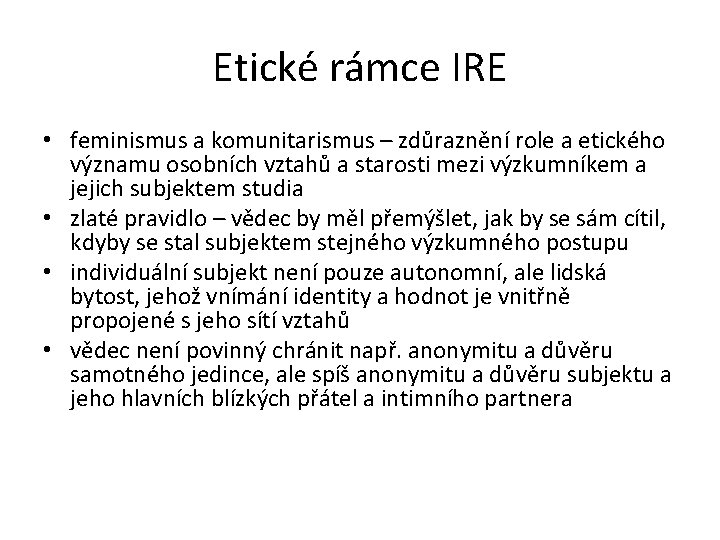 Etické rámce IRE

• feminismus a komunitarismus – zdůraznění role a etického významu osobních vztahů a starosti mezi výzkumníkem a jejich subjektem studia
• zlaté pravidlo – vědec by měl přemýšlet, jak by se sám cítil, kdyby se stal subjektem stejného výzkumného postupu
• individuální subjekt není pouze autonomní, ale lidská bytost, jehož vnímání identity a hodnot je vnitřně propojené s jeho sítí vztahů
• vědec není povinný chránit např. anonymitu a důvěru samotného jedince, ale spíš anonymitu a důvěru subjektu a jeho hlavních blízkých přátel a intimního partnera